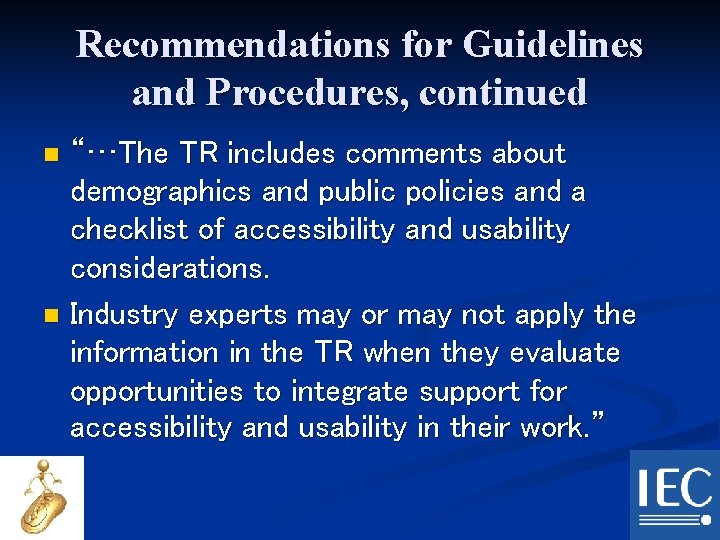 Recommendations for Guidelines and Procedures, continued

“…The TR includes comments about demographics and public policies and a checklist of accessibility and usability considerations.

Industry experts may or may not apply the information in the TR when they evaluate opportunities to integrate support for accessibility and usability in their work.”

IEC